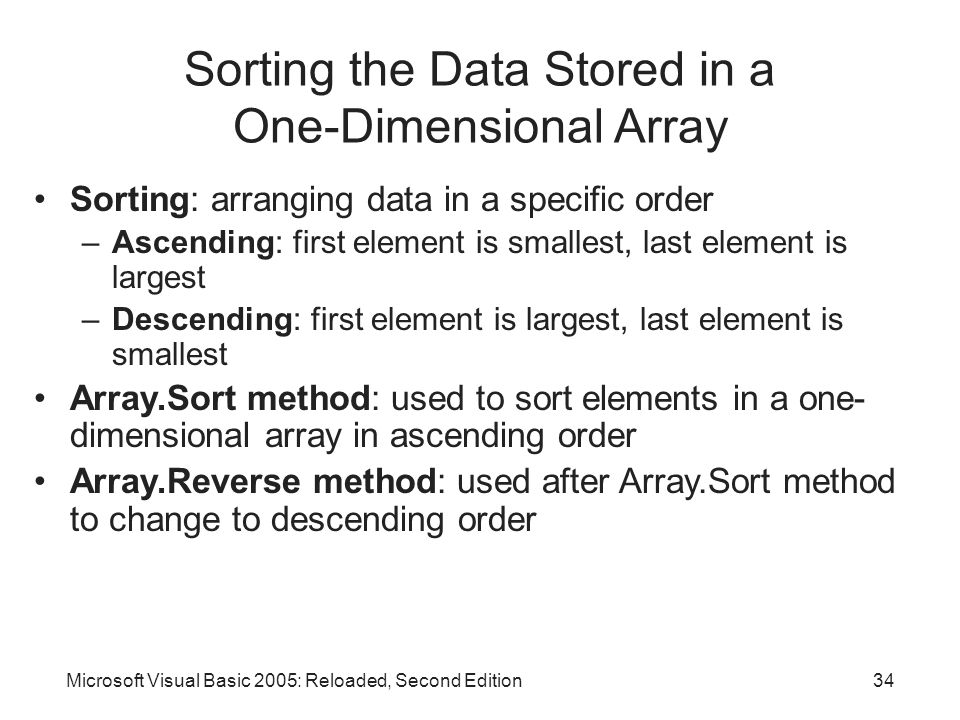 Sorting the Data Stored in a One-Dimensional Array

• Sorting: arranging data in a specific order
– Ascending: first element is smallest, last element is largest
– Descending: first element is largest, last element is smallest
• Array.Sort method: used to sort elements in a one-dimensional array in ascending order
• Array.Reverse method: used after Array.Sort method to change to descending order

Microsoft Visual Basic 2005: Reloaded, Second Edition

34